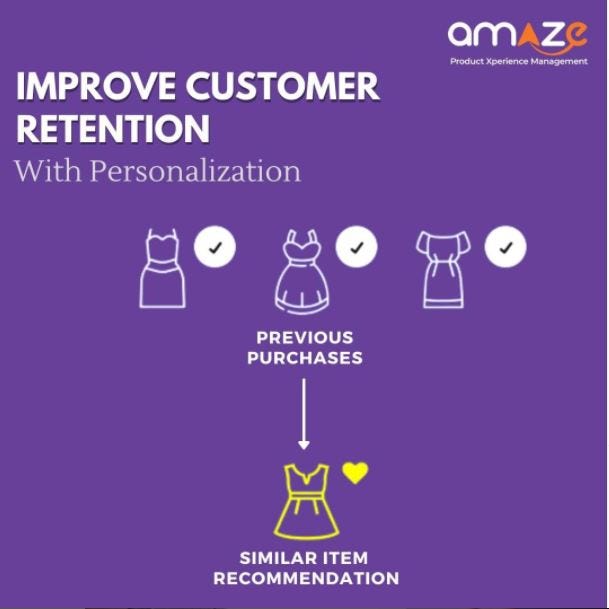 amaze
Product Xperience Management

IMPROVE CUSTOMER RETENTION
With Personalization

PREVIOUS PURCHASES

SIMILAR ITEM RECOMMENDATION